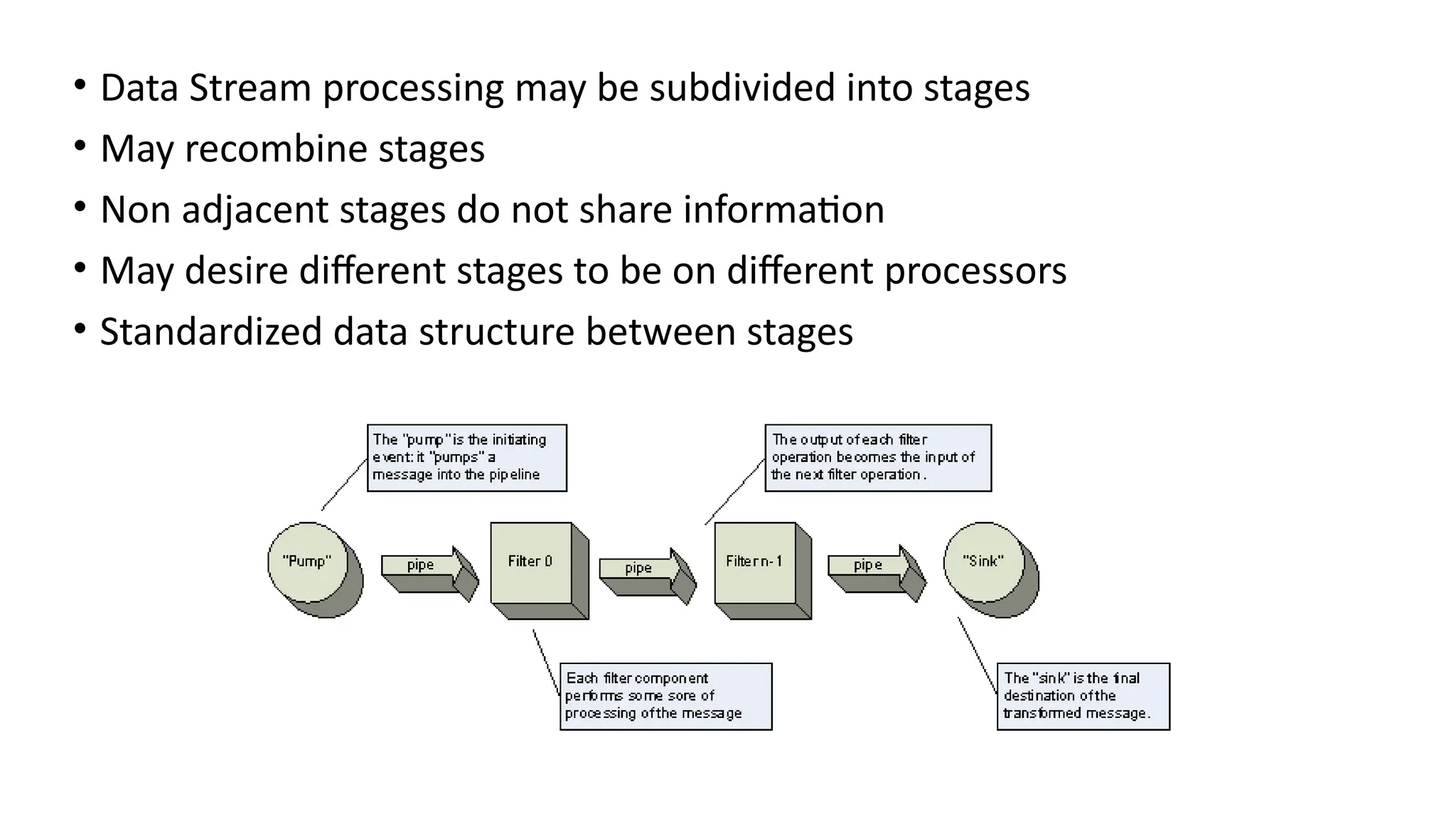 • Data Stream processing may be subdivided into stages
• May recombine stages
• Non adjacent stages do not share information
• May desire different stages to be on different processors
• Standardized data structure between stages

The "pump" is the initiating event: it "pumps" a message into the pipeline

The output of each filter operation becomes the input of the next filter operation.

"Pump"

pipe

Filter 0

pipe

Filter n-1

pipe

"Sink"

Each filter component performs some sore of processing of the message

The "sink" is the final destination of the transformed message.